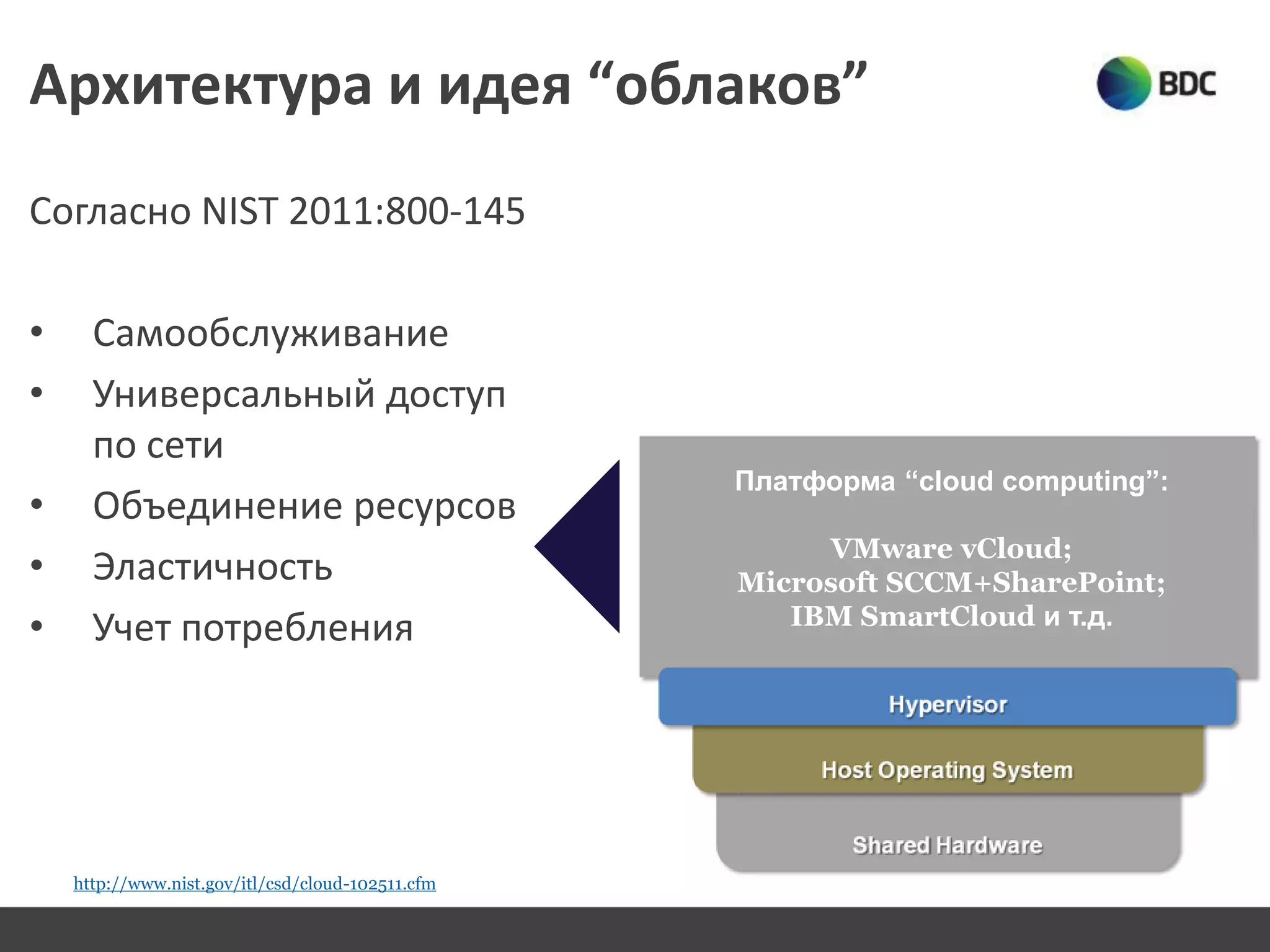 Архитектура и идея “облаков”

BDC

Согласно NIST 2011:800-145

• Самообслуживание
• Универсальный доступ по сети
• Объединение ресурсов
• Эластичность
• Учет потребления

Платформа “cloud computing”:

VMware vCloud;
Microsoft SCCM+SharePoint;
IBM SmartCloud и т.д.

Hypervisor

Host Operating System

Shared Hardware

http://www.nist.gov/itl/csd/cloud-102511.cfm